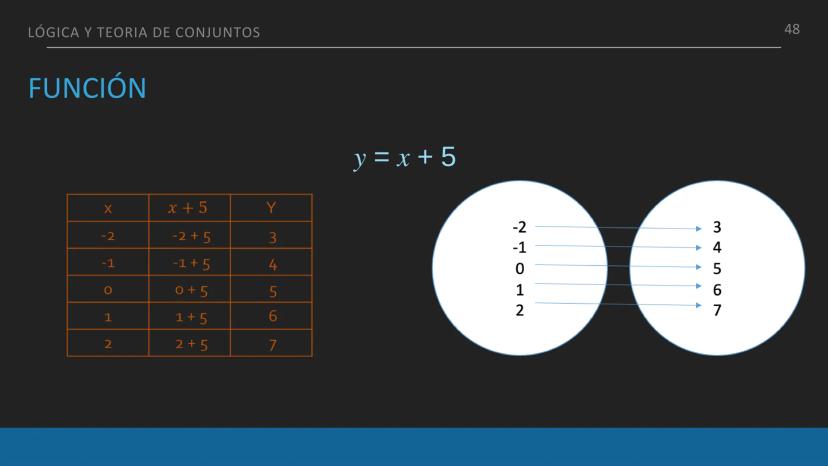 LÓGICA Y TEORIA DE CONJUNTOS

48

FUNCIÓN

$y = x + 5$

| x | $x + 5$ | Y |
|---|---|---|
| -2 | -2 + 5 | 3 |
| -1 | -1 + 5 | 4 |
| 0 | 0 + 5 | 5 |
| 1 | 1 + 5 | 6 |
| 2 | 2 + 5 | 7 |

-2
-1
0
1
2

3
4
5
6
7